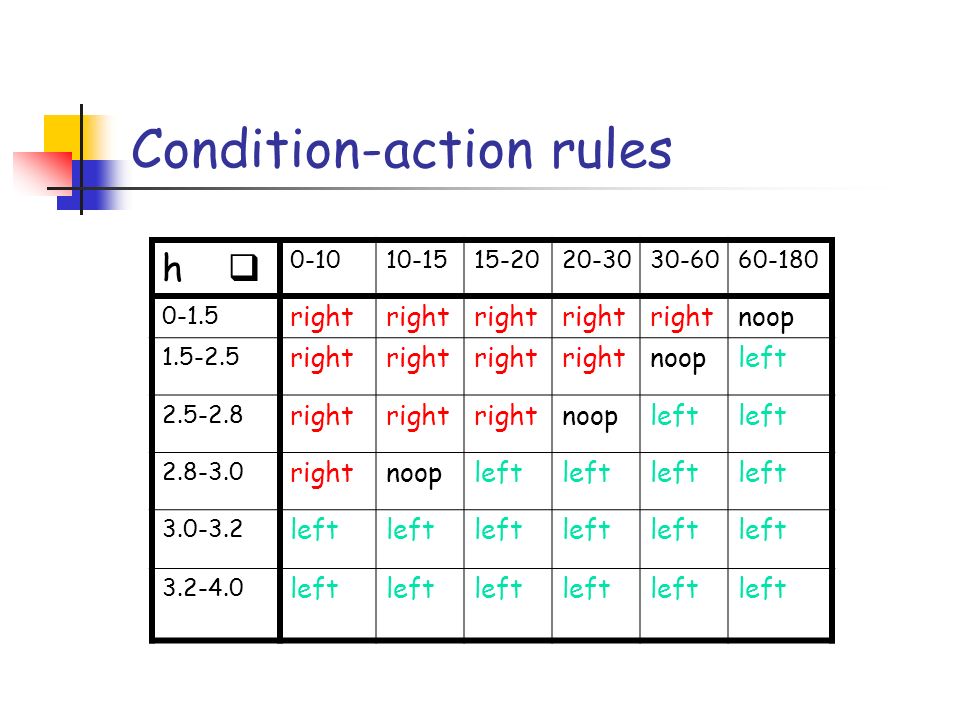 Condition-action rules

| h ❑ | 0-10 | 10-15 | 15-20 | 20-30 | 30-60 | 60-180 |
|---|---|---|---|---|---|---|
| 0-1.5 | right | right | right | right | right | noop |
| 1.5-2.5 | right | right | right | right | noop | left |
| 2.5-2.8 | right | right | right | noop | left | left |
| 2.8-3.0 | right | noop | left | left | left | left |
| 3.0-3.2 | left | left | left | left | left | left |
| 3.2-4.0 | left | left | left | left | left | left |